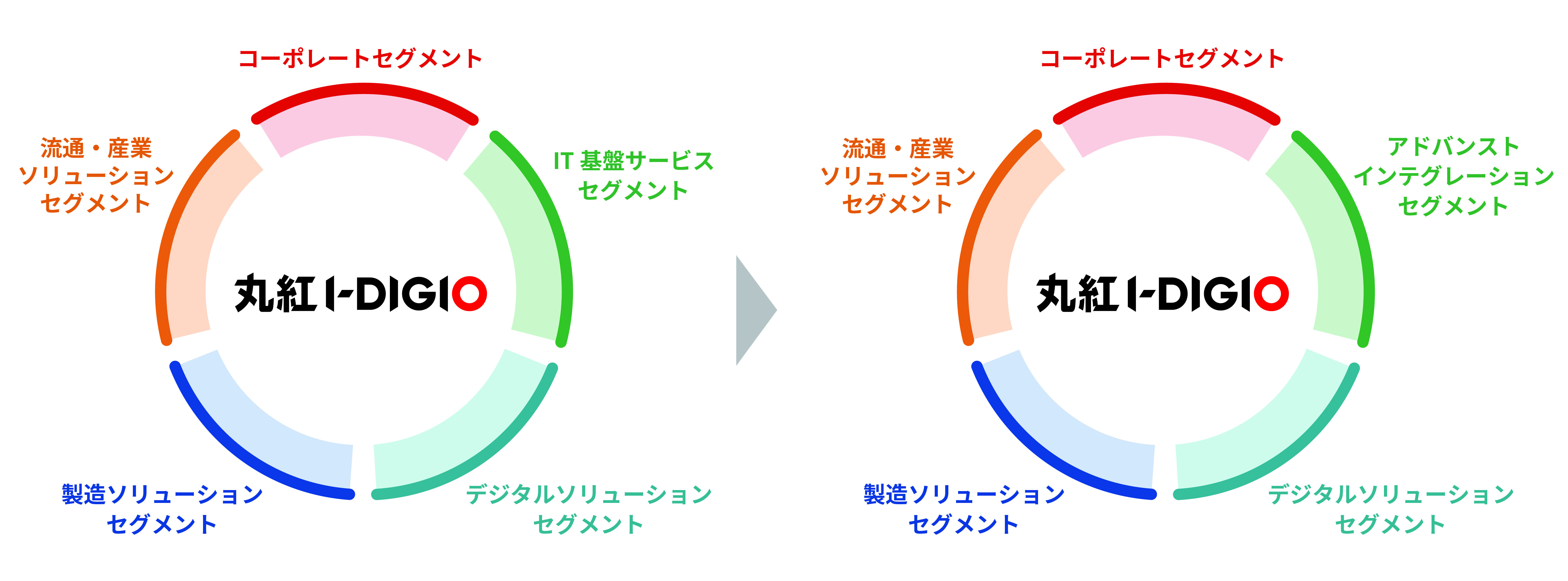 コーポレートセグメント

流通・産業
ソリューション
セグメント

IT 基盤サービス
セグメント

丸紅 I-DIGIO

製造ソリューション
セグメント

デジタルソリューション
セグメント

コーポレートセグメント

流通・産業
ソリューション
セグメント

アドバンスト
インテグレーション
セグメント

丸紅 I-DIGIO

製造ソリューション
セグメント

デジタルソリューション
セグメント